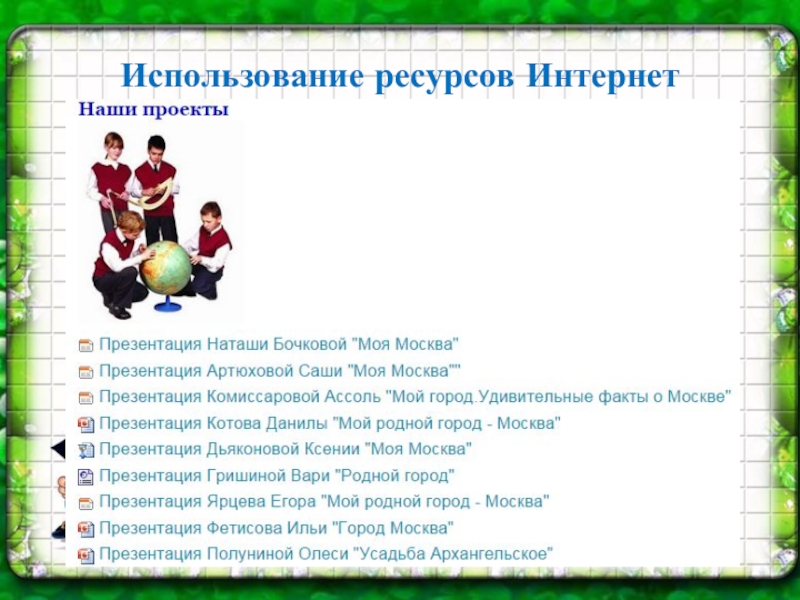 Использование ресурсов Интернет

Наши проекты

Презентация Наташи Бочковой "Моя Москва"
Презентация Артюховой Саши "Моя Москва""
Презентация Комиссаровой Ассоль "Мой город.Удивительные факты о Москве"
Презентация Котова Данилы "Мой родной город - Москва"
Презентация Дьяконовой Ксении "Моя Москва"
Презентация Гришиной Вари "Родной город"
Презентация Ярцева Егора "Мой родной город - Москва"
Презентация Фетисова Ильи "Город Москва"
Презентация Полуниной Олеси "Усадьба Архангельское"